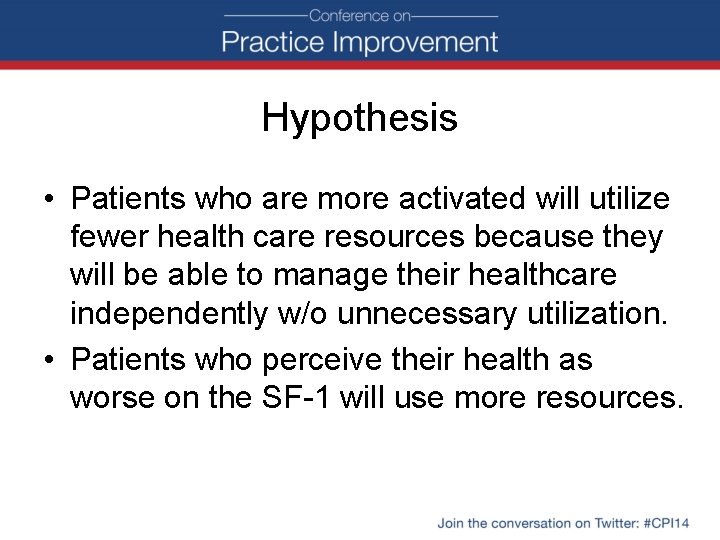 Conference on
Practice Improvement

Hypothesis

• Patients who are more activated will utilize fewer health care resources because they will be able to manage their healthcare independently w/o unnecessary utilization.
• Patients who perceive their health as worse on the SF-1 will use more resources.

Join the conversation on Twitter: #CPI14